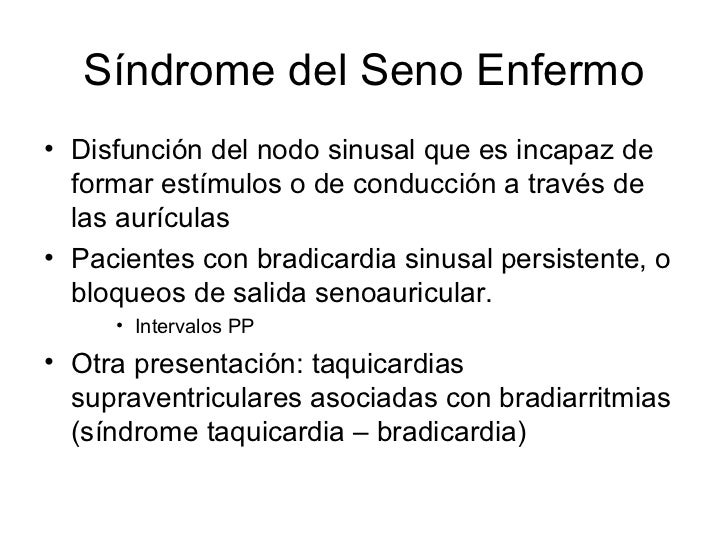 Síndrome del Seno Enfermo

• Disfunción del nodo sinusal que es incapaz de formar estímulos o de conducción a través de las aurículas
• Pacientes con bradicardia sinusal persistente, o bloqueos de salida senoauricular.
  • Intervalos PP
• Otra presentación: taquicardias supraventriculares asociadas con bradiarritmias (síndrome taquicardia – bradicardia)